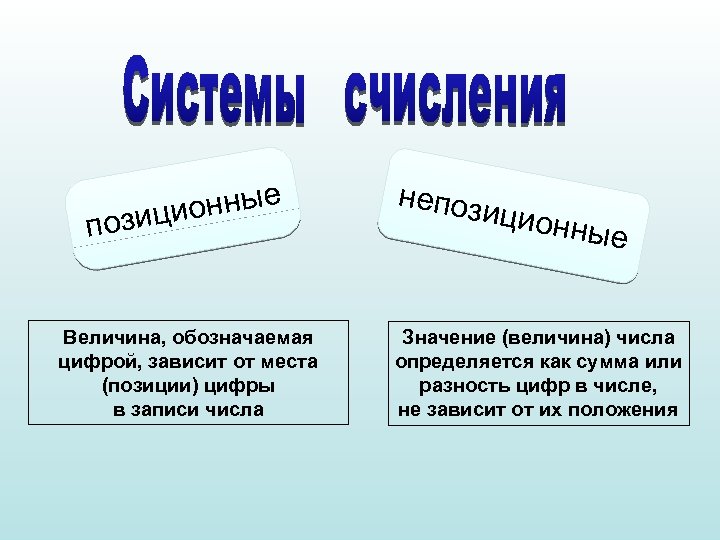 Системы счисления

позиционные

непозиционные

Величина, обозначаемая цифрой, зависит от места (позиции) цифры в записи числа

Значение (величина) числа определяется как сумма или разность цифр в числе, не зависит от их положения